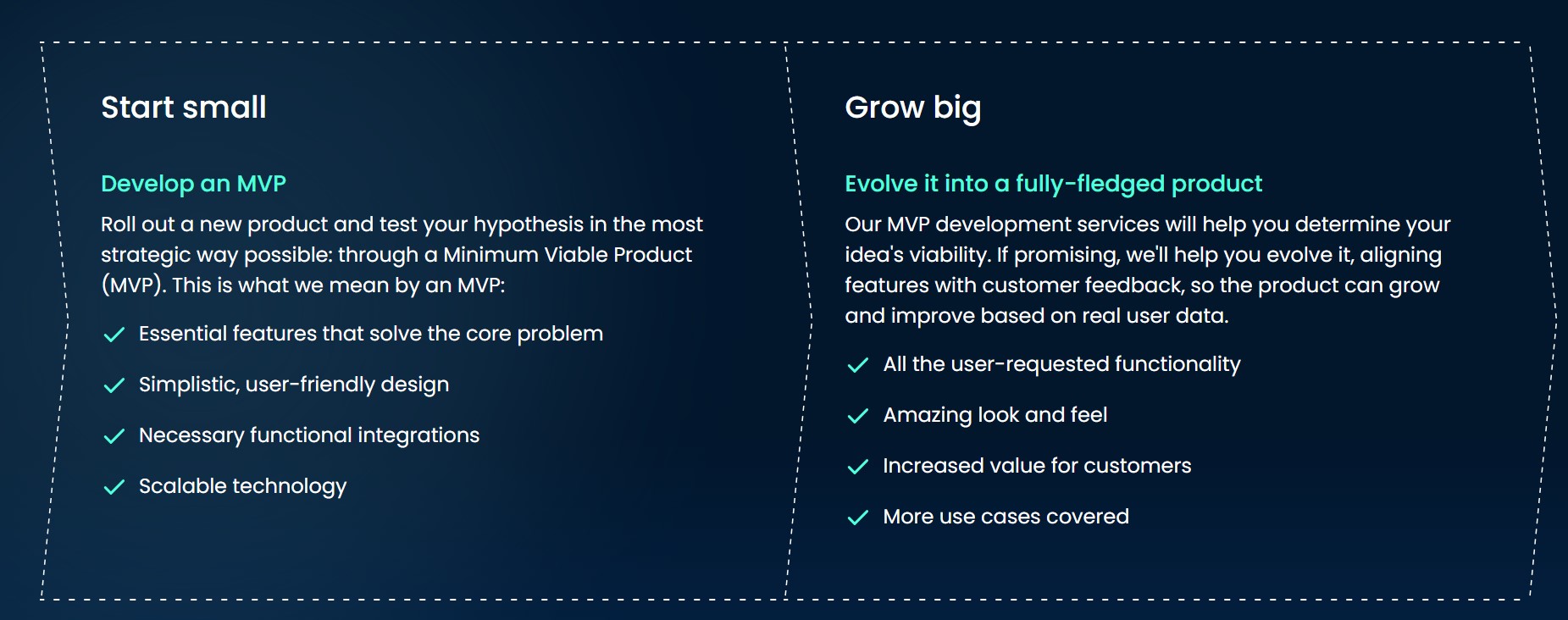 Start small

Develop an MVP

Roll out a new product and test your hypothesis in the most strategic way possible: through a Minimum Viable Product (MVP). This is what we mean by an MVP:

Essential features that solve the core problem

Simplistic, user-friendly design

Necessary functional integrations

Scalable technology

Grow big

Evolve it into a fully-fledged product

Our MVP development services will help you determine your idea's viability. If promising, we'll help you evolve it, aligning features with customer feedback, so the product can grow and improve based on real user data.

All the user-requested functionality

Amazing look and feel

Increased value for customers

More use cases covered